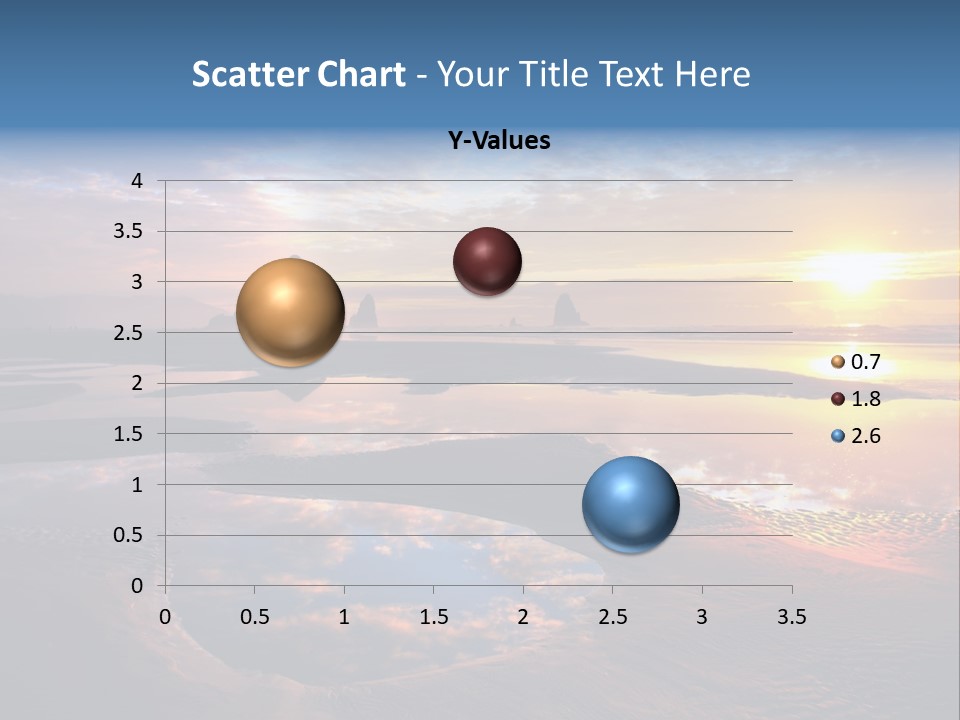 Scatter Chart - Your Title Text Here

Y-Values

4
3.5
3
2.5
2
1.5
1
0.5
0

0 0.5 1 1.5 2 2.5 3 3.5

0.7
1.8
2.6